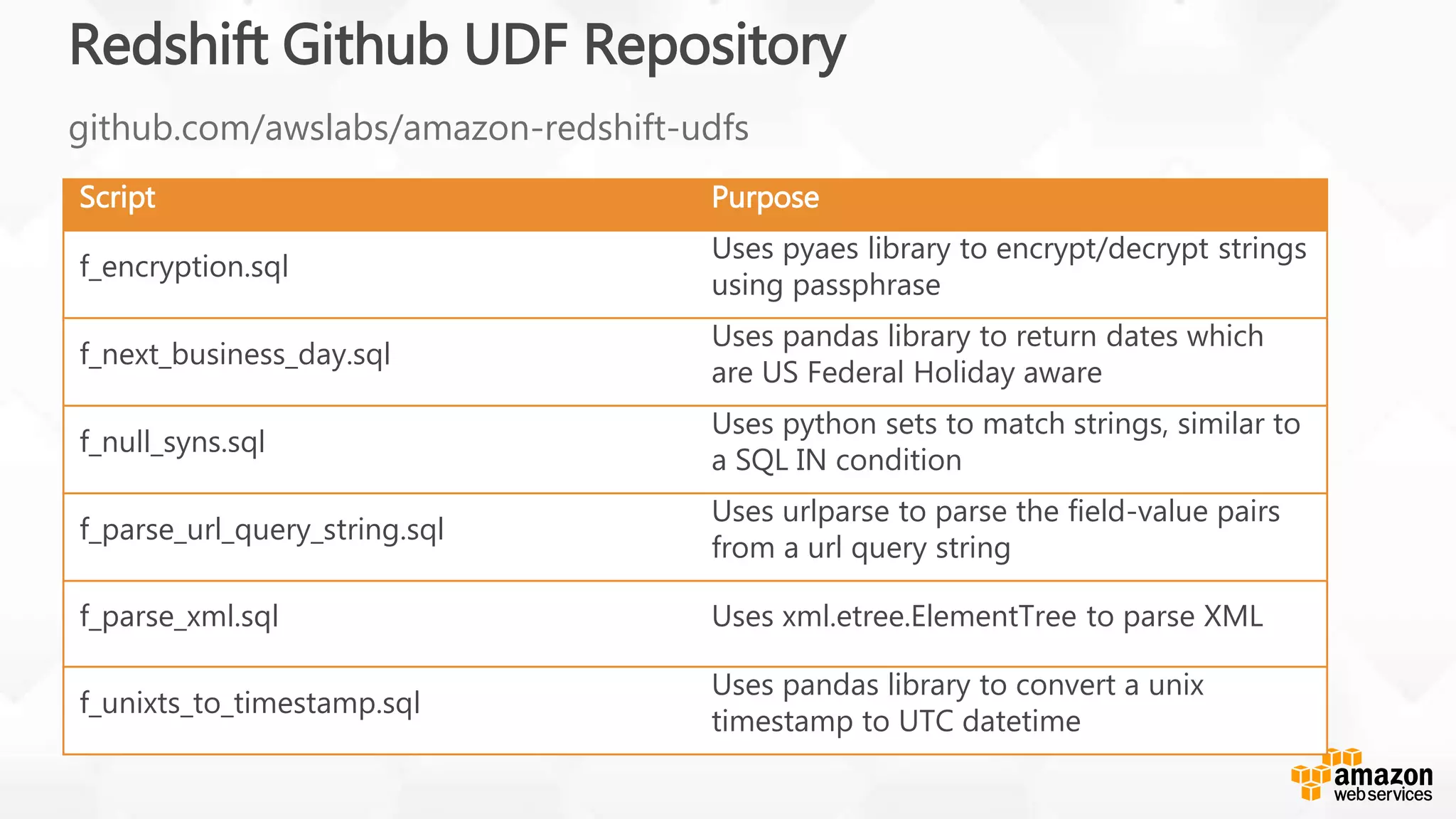 Redshift Github UDF Repository

github.com/awslabs/amazon-redshift-udfs

| Script | Purpose |
|---|---|
| f_encryption.sql | Uses pyaes library to encrypt/decrypt strings using passphrase |
| f_next_business_day.sql | Uses pandas library to return dates which are US Federal Holiday aware |
| f_null_syns.sql | Uses python sets to match strings, similar to a SQL IN condition |
| f_parse_url_query_string.sql | Uses urlparse to parse the field-value pairs from a url query string |
| f_parse_xml.sql | Uses xml.etree.ElementTree to parse XML |
| f_unixts_to_timestamp.sql | Uses pandas library to convert a unix timestamp to UTC datetime |

amazon web services